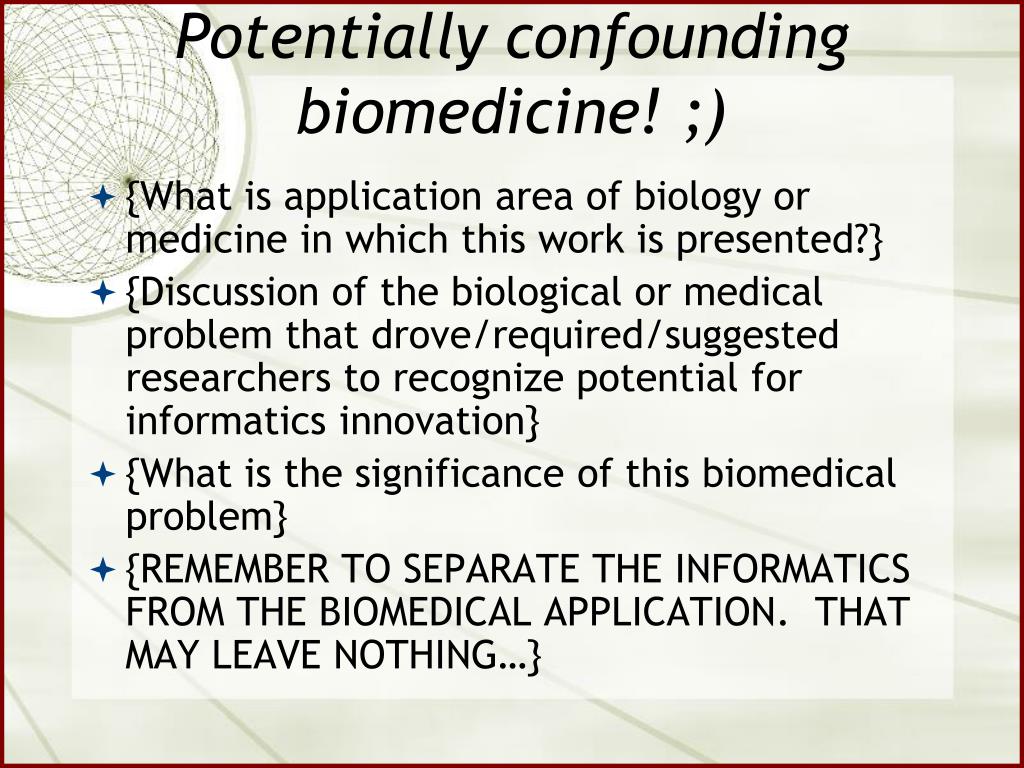 Potentially confounding biomedicine! ;)

{What is application area of biology or medicine in which this work is presented?}

{Discussion of the biological or medical problem that drove/required/suggested researchers to recognize potential for informatics innovation}

{What is the significance of this biomedical problem}

{REMEMBER TO SEPARATE THE INFORMATICS FROM THE BIOMEDICAL APPLICATION. THAT MAY LEAVE NOTHING…}